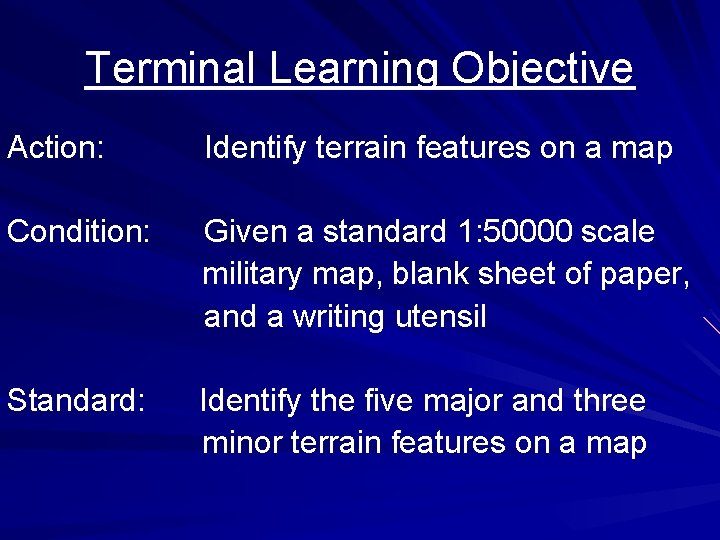 Terminal Learning Objective

Action: Identify terrain features on a map

Condition: Given a standard 1:50000 scale military map, blank sheet of paper, and a writing utensil

Standard: Identify the five major and three minor terrain features on a map